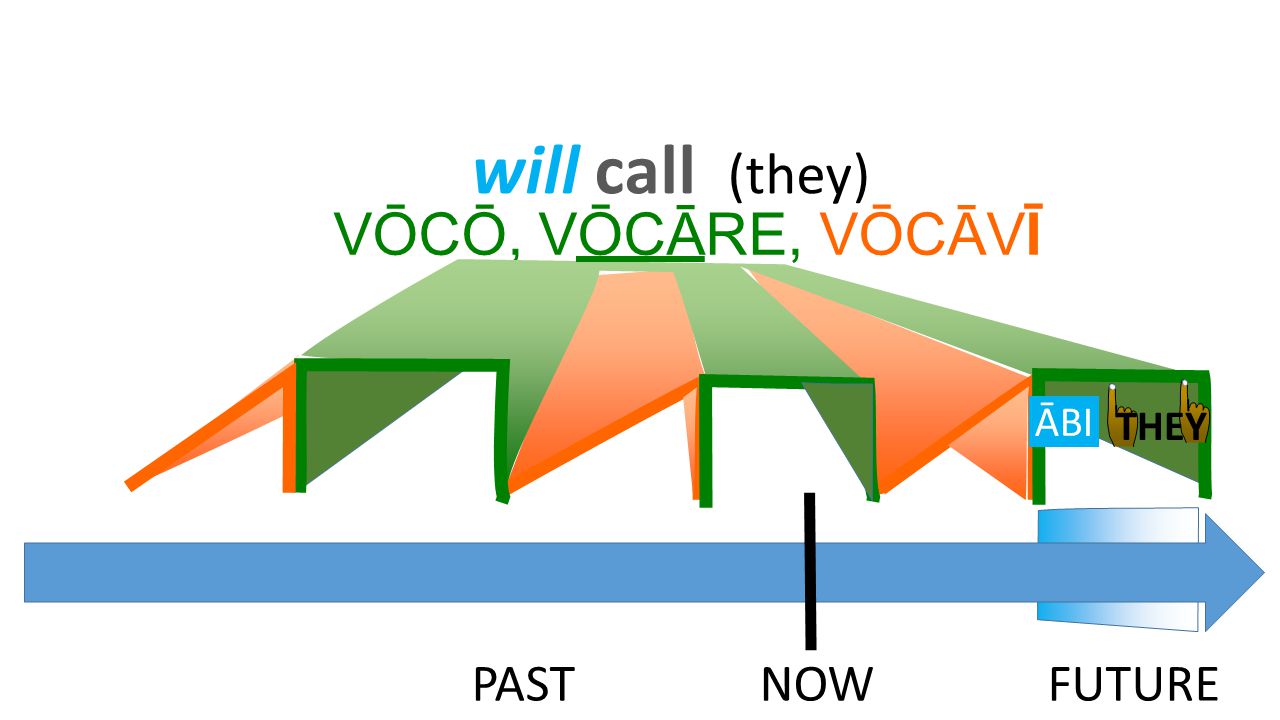 will call (they)
VŌCŌ, VŌCĀRE, VŌCĀVĪ

ĀBI THEY

PAST NOW FUTURE